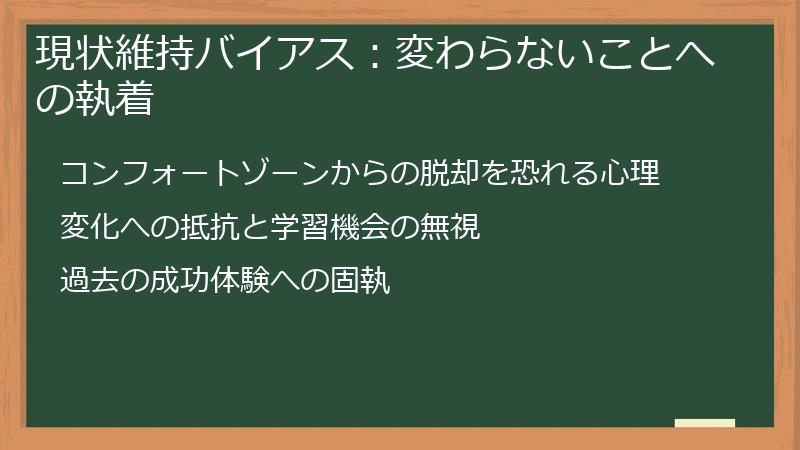 現状維持バイアス：変わらないことへの執着

コンフォートゾーンからの脱却を恐れる心理

変化への抵抗と学習機会の無視

過去の成功体験への固執